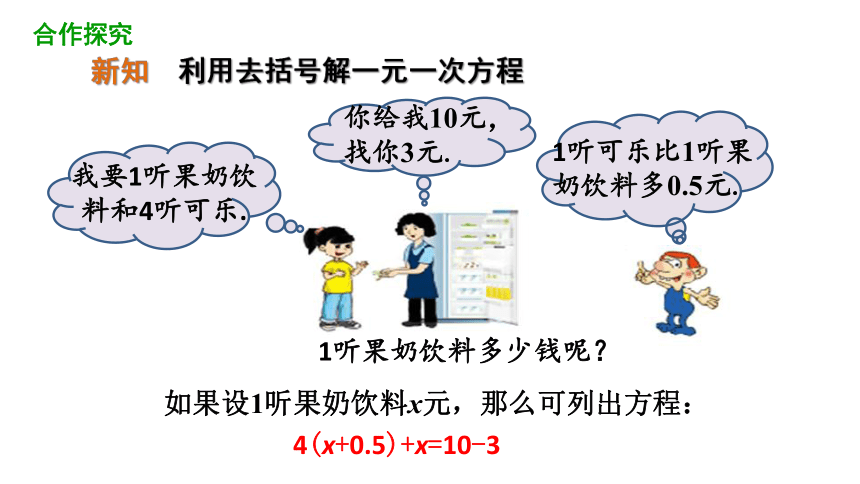 合作探究

新知　利用去括号解一元一次方程

我要1听果奶饮料和4听可乐.

你给我10元，找你3元.

1听可乐比1听果奶饮料多0.5元.

1听果奶饮料多少钱呢？

如果设1听果奶饮料$x$元，那么可列出方程：

$4(x+0.5)+x=10-3$